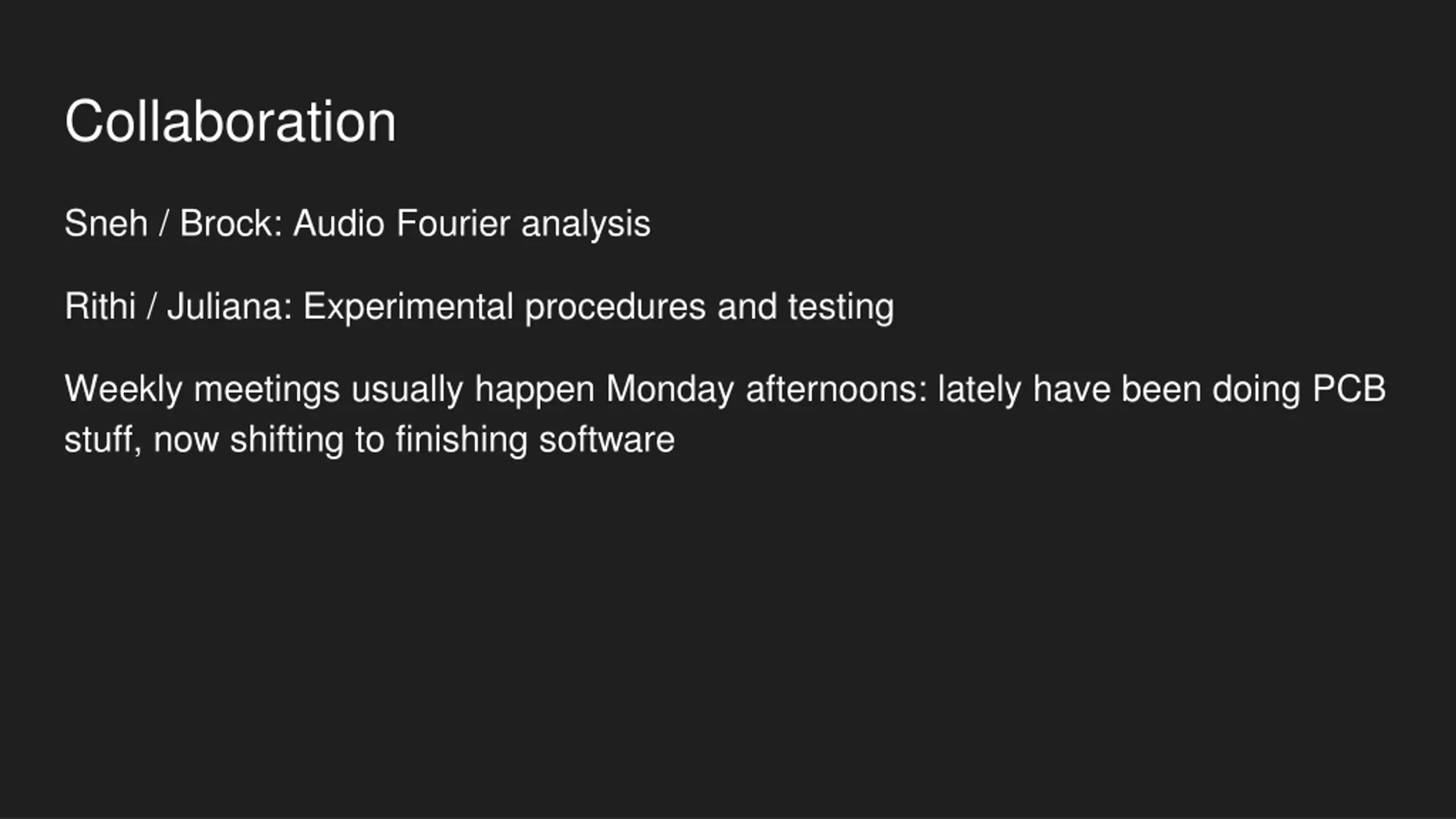 Collaboration

Sneh / Brock: Audio Fourier analysis

Rithi / Juliana: Experimental procedures and testing

Weekly meetings usually happen Monday afternoons: lately have been doing PCB stuff, now shifting to finishing software